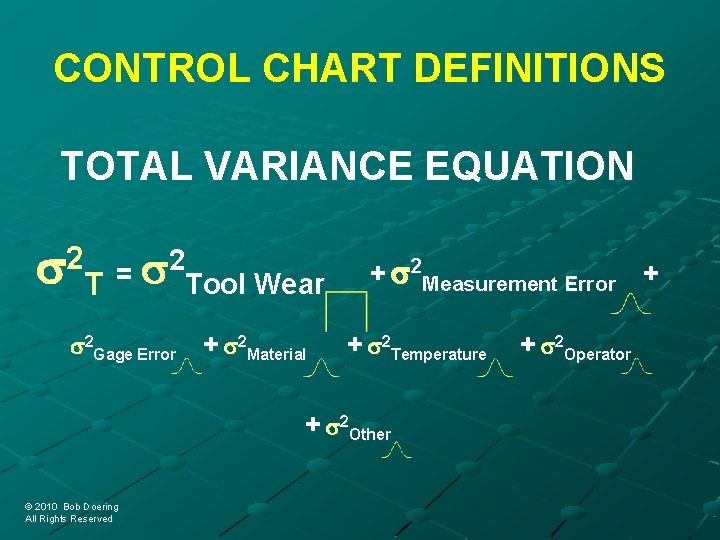 CONTROL CHART DEFINITIONS

TOTAL VARIANCE EQUATION

$\sigma^2_T = \sigma^2_{\text{Tool Wear}} + \sigma^2_{\text{Measurement Error}} +$

$\sigma^2_{\text{Gage Error}} + \sigma^2_{\text{Material}} + \sigma^2_{\text{Temperature}} + \sigma^2_{\text{Operator}}$

$+ \sigma^2_{\text{Other}}$

© 2010 Bob Doering
All Rights Reserved